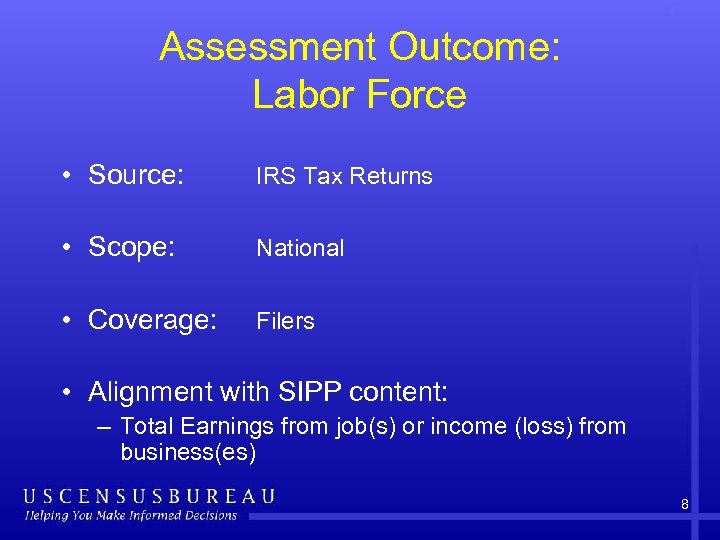 Assessment Outcome:
Labor Force

• Source: IRS Tax Returns

• Scope: National

• Coverage: Filers

• Alignment with SIPP content:
– Total Earnings from job(s) or income (loss) from business(es)

USCENSUSBUREAU
Helping You Make Informed Decisions

8